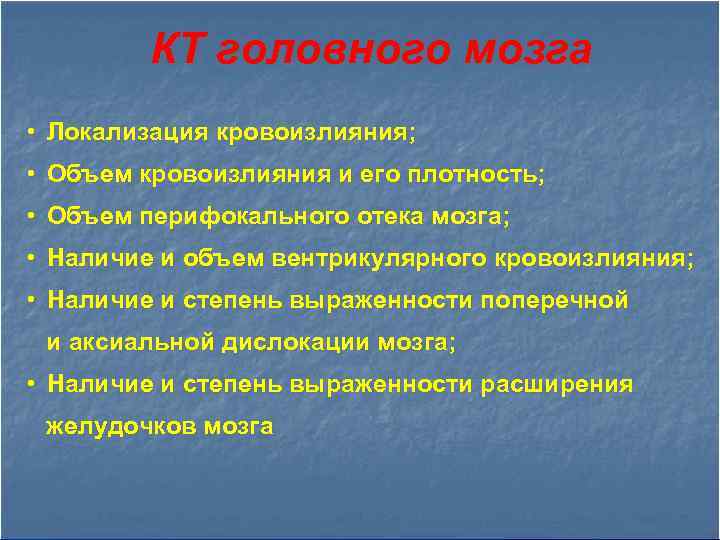 КТ головного мозга

• Локализация кровоизлияния;
• Объем кровоизлияния и его плотность;
• Объем перифокального отека мозга;
• Наличие и объем вентрикулярного кровоизлияния;
• Наличие и степень выраженности поперечной и аксиальной дислокации мозга;
• Наличие и степень выраженности расширения желудочков мозга